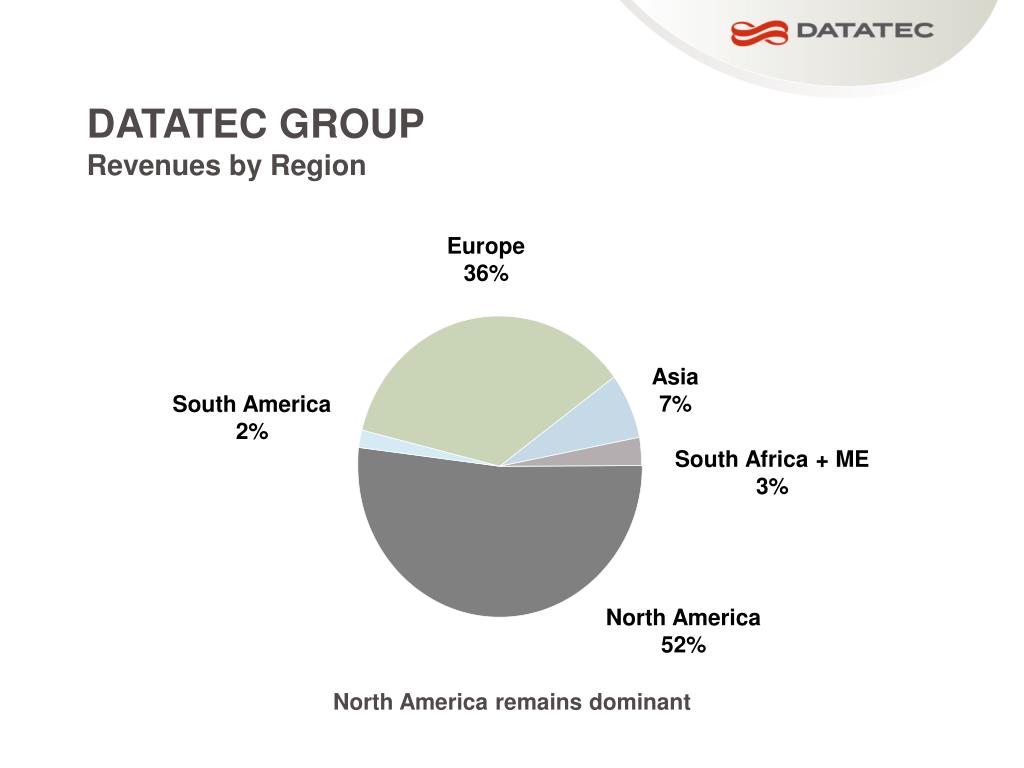 DATATEC

DATATEC GROUP
Revenues by Region

Europe
36%

Asia
7%

South America
2%

South Africa + ME
3%

North America
52%

North America remains dominant